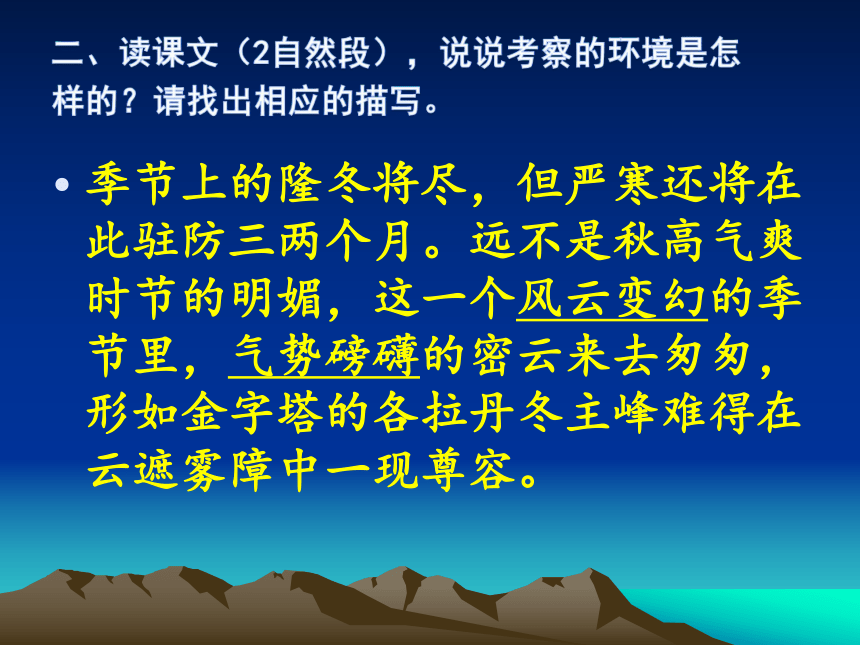 二、读课文（2自然段），说说考察的环境是怎样的？请找出相应的描写。

• 季节上的隆冬将尽，但严寒还将在此驻防三两个月。远不是秋高气爽时节的明媚，这一个风云变幻的季节里，气势磅礴的密云来去匆匆，形如金字塔的各拉丹冬主峰难得在云遮雾障中一现尊容。